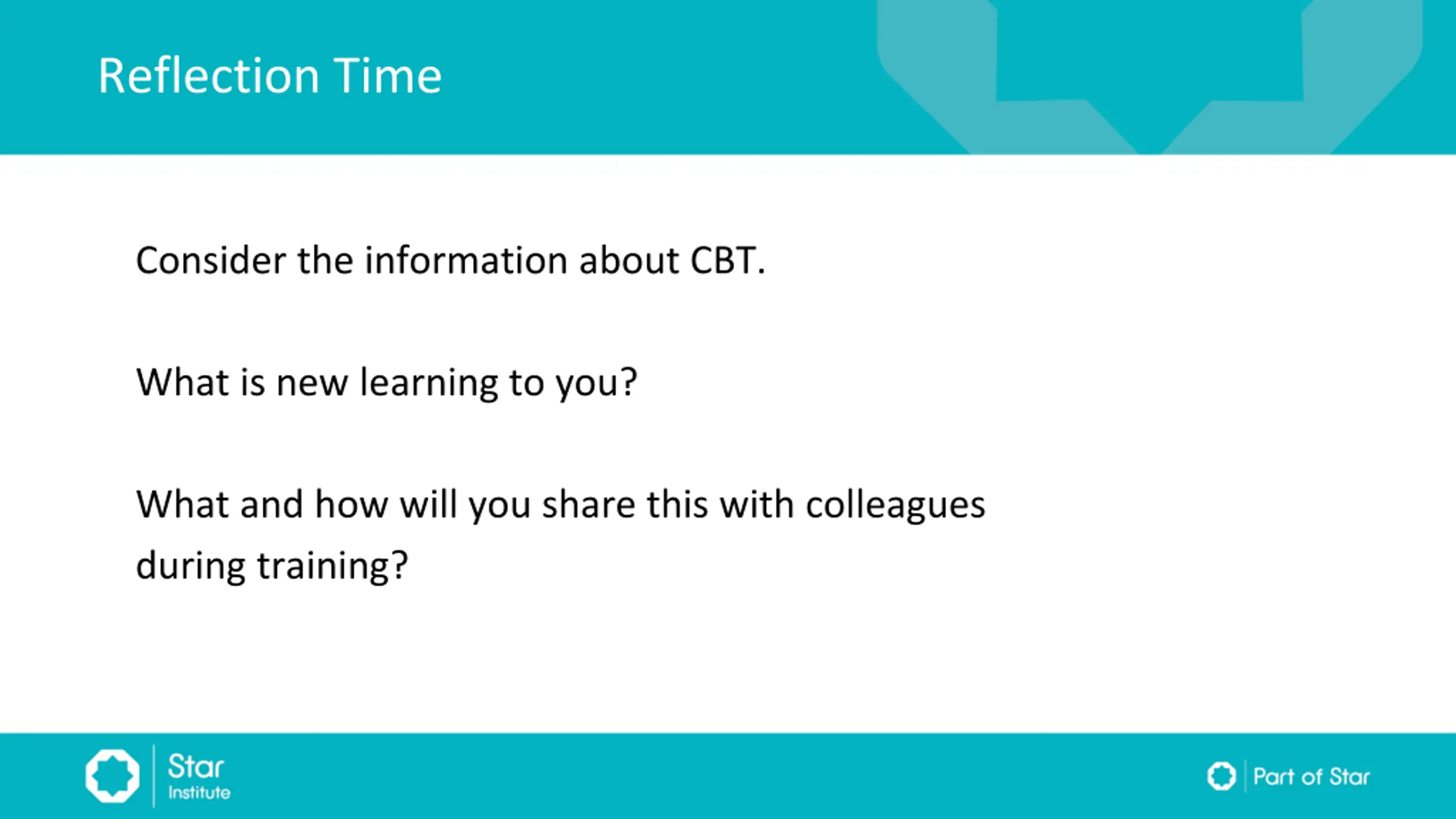 Reflection Time

Consider the information about CBT.

What is new learning to you?

What and how will you share this with colleagues during training?

Star Institute

Part of Star